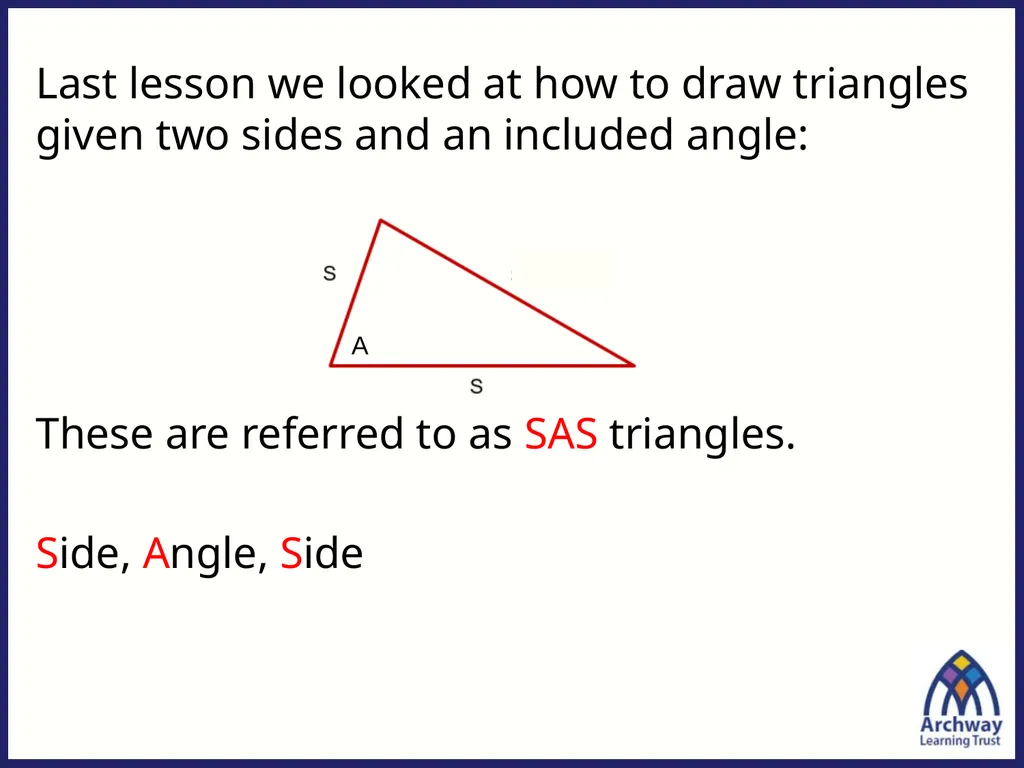 Last lesson we looked at how to draw triangles given two sides and an included angle:

S

A

S

These are referred to as SAS triangles.

Side, Angle, Side

Archway
Learning Trust